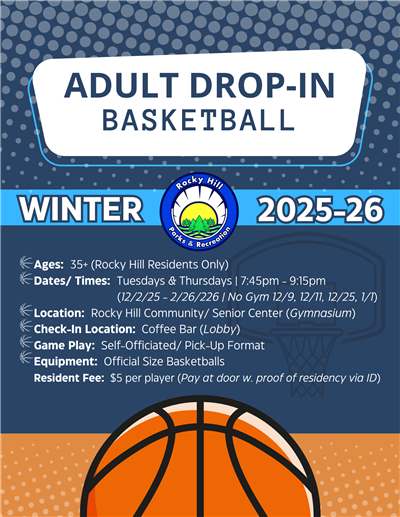 ADULT DROP-IN
BASKETBALL

WINTER

Rocky Hill
Parks & Recreation

2025-26

Ages: 35+ (Rocky Hill Residents Only)
Dates/ Times: Tuesdays & Thursdays | 7:45pm - 9:15pm (12/2/25 - 2/26/226 | No Gym 12/9, 12/11, 12/25, 1/1)
Location: Rocky Hill Community/ Senior Center (Gymnasium)
Check-In Location: Coffee Bar (Lobby)
Game Play: Self-Officiated/ Pick-Up Format
Equipment: Official Size Basketballs
Resident Fee: $5 per player (Pay at door w. proof of residency via ID)